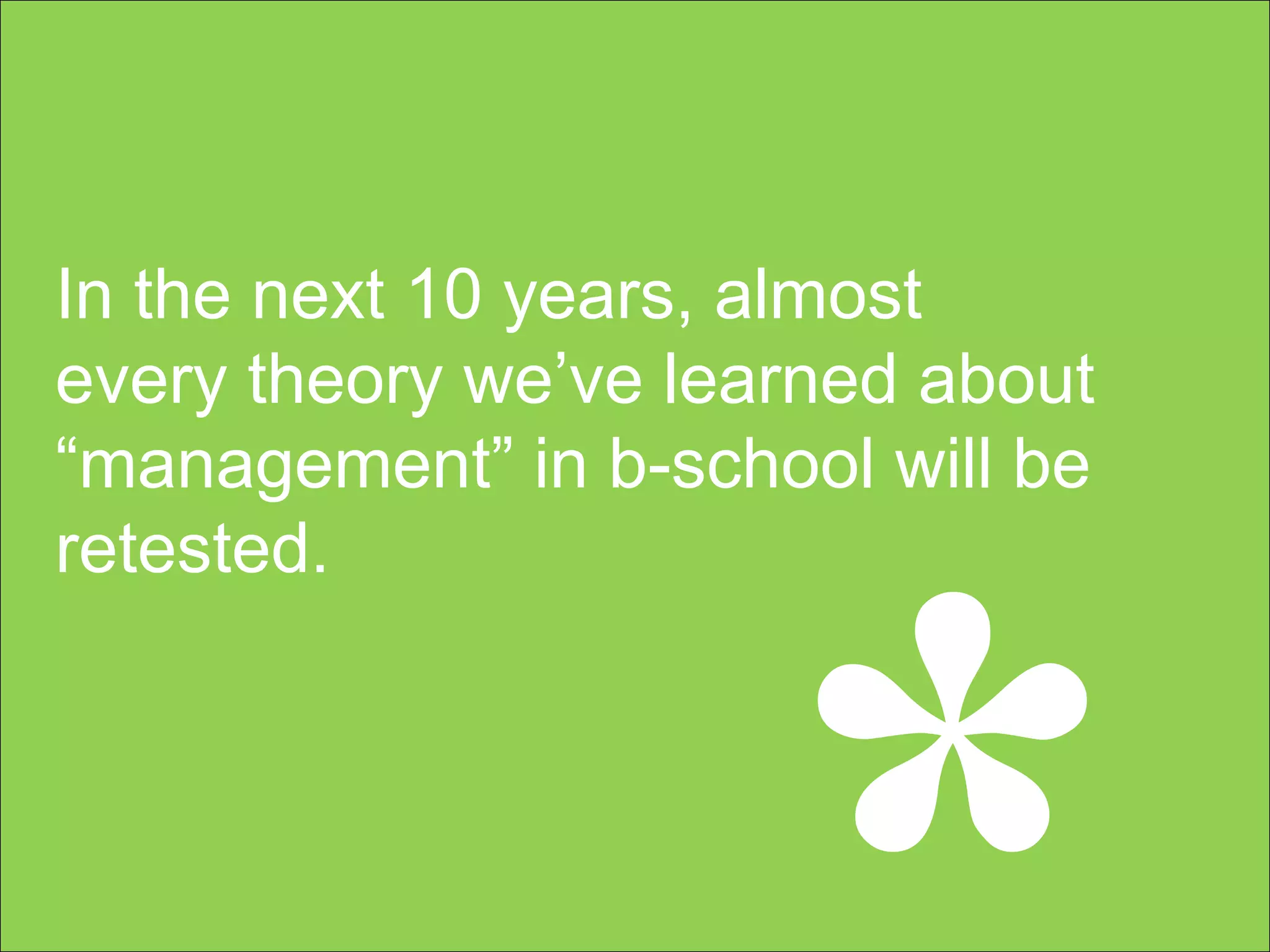 In the next 10 years, almost every theory we’ve learned about “management” in b-school will be retested.